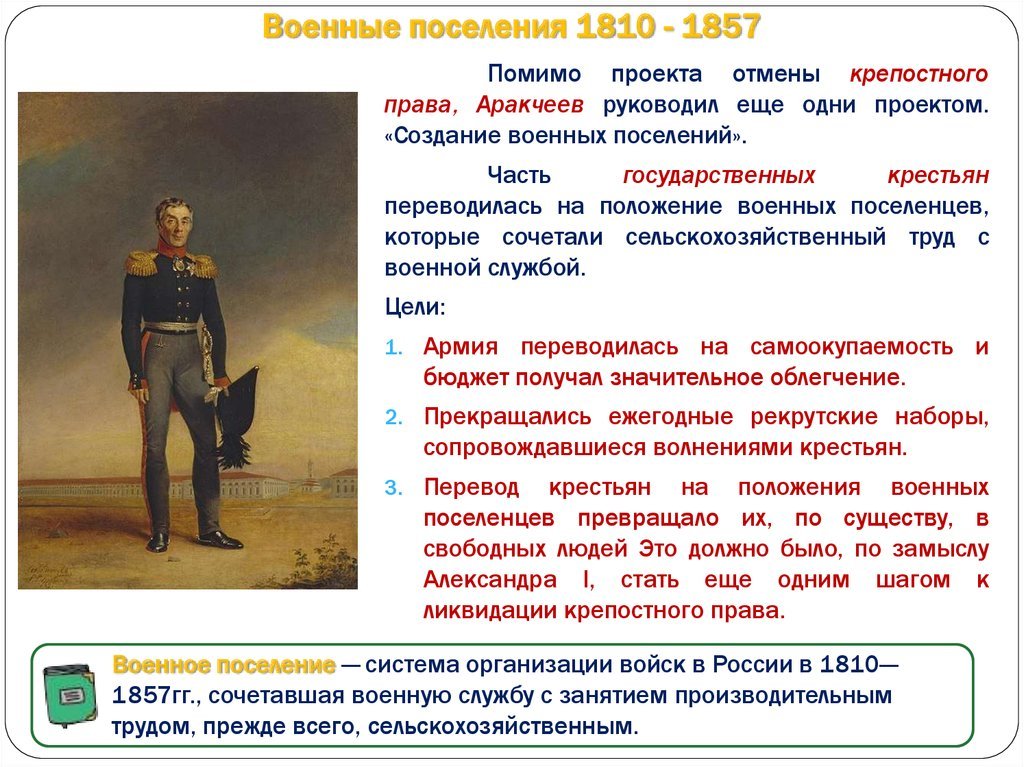 Военные поселения 1810 - 1857

Помимо проекта отмены крепостного права, Аракчеев руководил еще одни проектом. «Создание военных поселений».

Часть государственных крестьян переводилась на положение военных поселенцев, которые сочетали сельскохозяйственный труд с военной службой.

Цели:

1. Армия переводилась на самоокупаемость и бюджет получал значительное облегчение.

2. Прекращались ежегодные рекрутские наборы, сопровождавшиеся волнениями крестьян.

3. Перевод крестьян на положения военных поселенцев превращало их, по существу, в свободных людей Это должно было, по замыслу Александра I, стать еще одним шагом к ликвидации крепостного права.

Военное поселение — система организации войск в России в 1810—1857гг., сочетавшая военную службу с занятием производительным трудом, прежде всего, сельскохозяйственным.